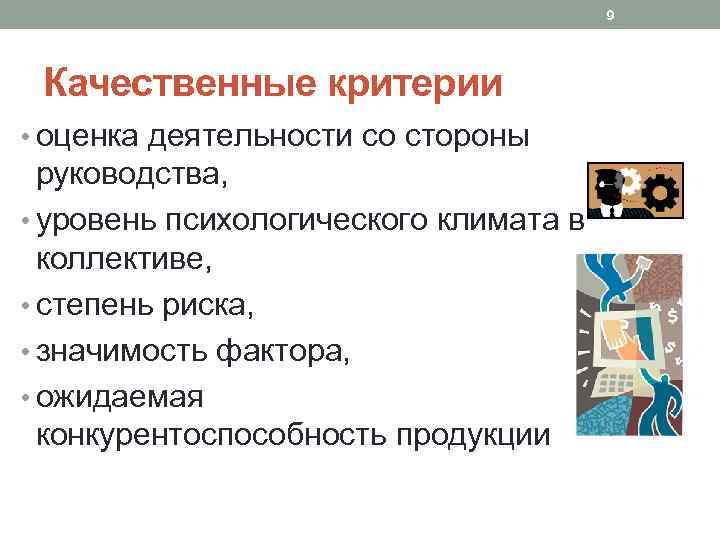 9

Качественные критерии

• оценка деятельности со стороны руководства,
• уровень психологического климата в коллективе,
• степень риска,
• значимость фактора,
• ожидаемая конкурентоспособность продукции